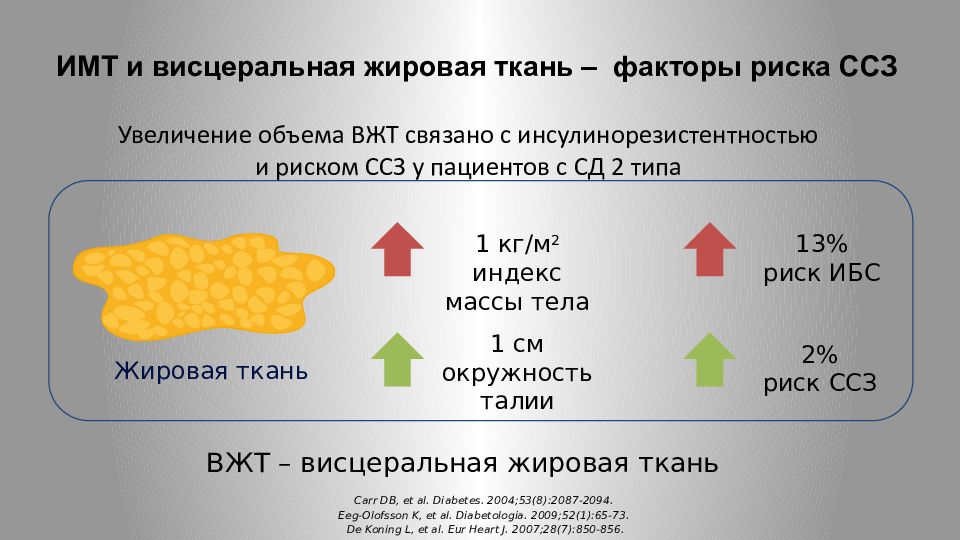 ИМТ и висцеральная жировая ткань – факторы риска ССЗ

Увеличение объема ВЖТ связано с инсулинорезистентностью и риском ССЗ у пациентов с СД 2 типа

Жировая ткань

1 кг/м$^2$ индекс массы тела

13% риск ИБС

1 см окружность талии

2% риск ССЗ

ВЖТ – висцеральная жировая ткань

Carr DB, et al. Diabetes. 2004;53(8):2087-2094.
Eeg-Olofsson K, et al. Diabetologia. 2009;52(1):65-73.
De Koning L, et al. Eur Heart J. 2007;28(7):850-856.